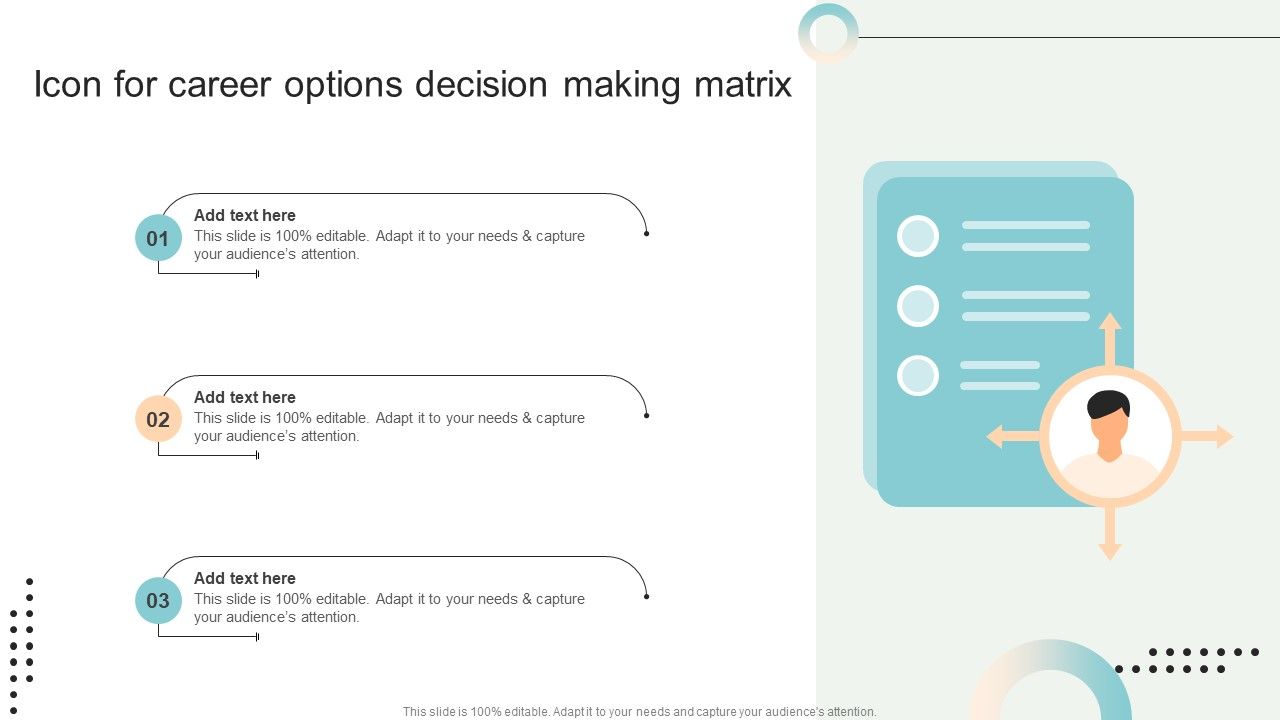 Icon for career options decision making matrix

01
Add text here
This slide is 100% editable. Adapt it to your needs & capture your audience's attention.

02
Add text here
This slide is 100% editable. Adapt it to your needs & capture your audience's attention.

03
Add text here
This slide is 100% editable. Adapt it to your needs & capture your audience's attention.

This slide is 100% editable. Adapt it to your needs and capture your audience's attention.